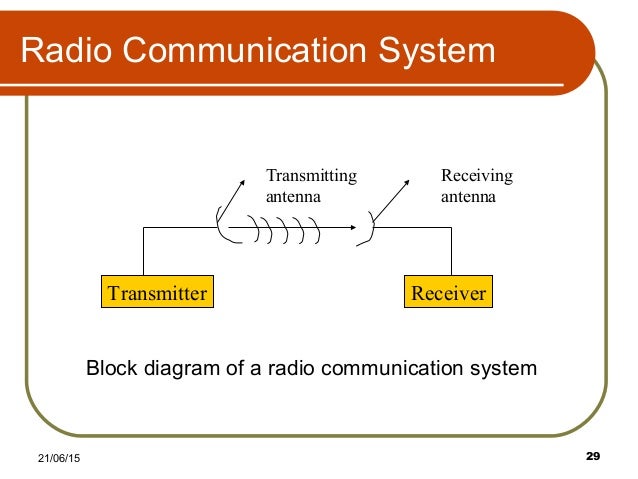 Radio Communication System

Transmitting antenna

Receiving antenna

Transmitter

Receiver

Block diagram of a radio communication system

21/06/15

29